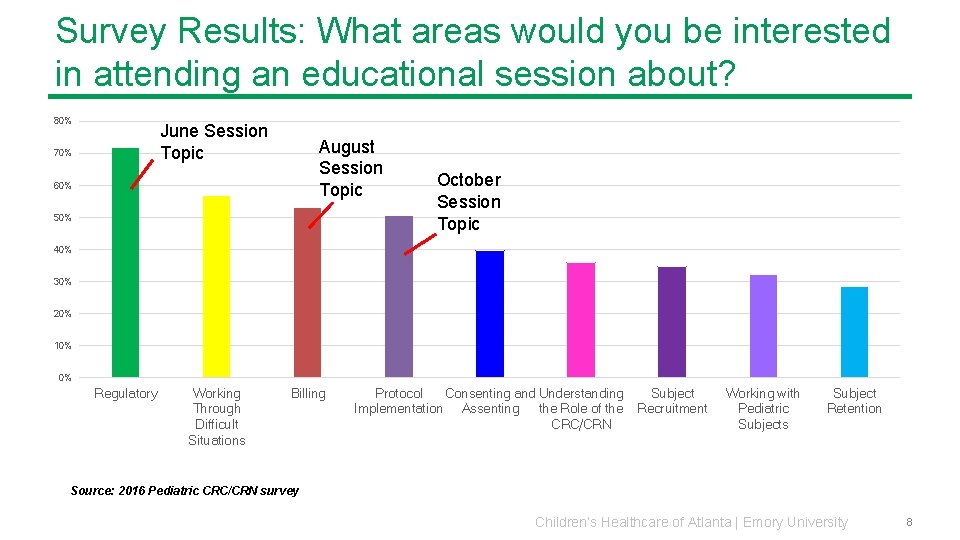 Survey Results: What areas would you be interested in attending an educational session about?

80%
70%
60%
50%
40%
30%
20%
10%
0%

June Session Topic

August Session Topic

October Session Topic

Regulatory

Working Through Difficult Situations

Billing

Protocol Implementation

Consenting and Assenting

Understanding the Role of the CRC/CRN

Subject Recruitment

Working with Pediatric Subjects

Subject Retention

Source: 2016 Pediatric CRC/CRN survey

Children's Healthcare of Atlanta | Emory University

8